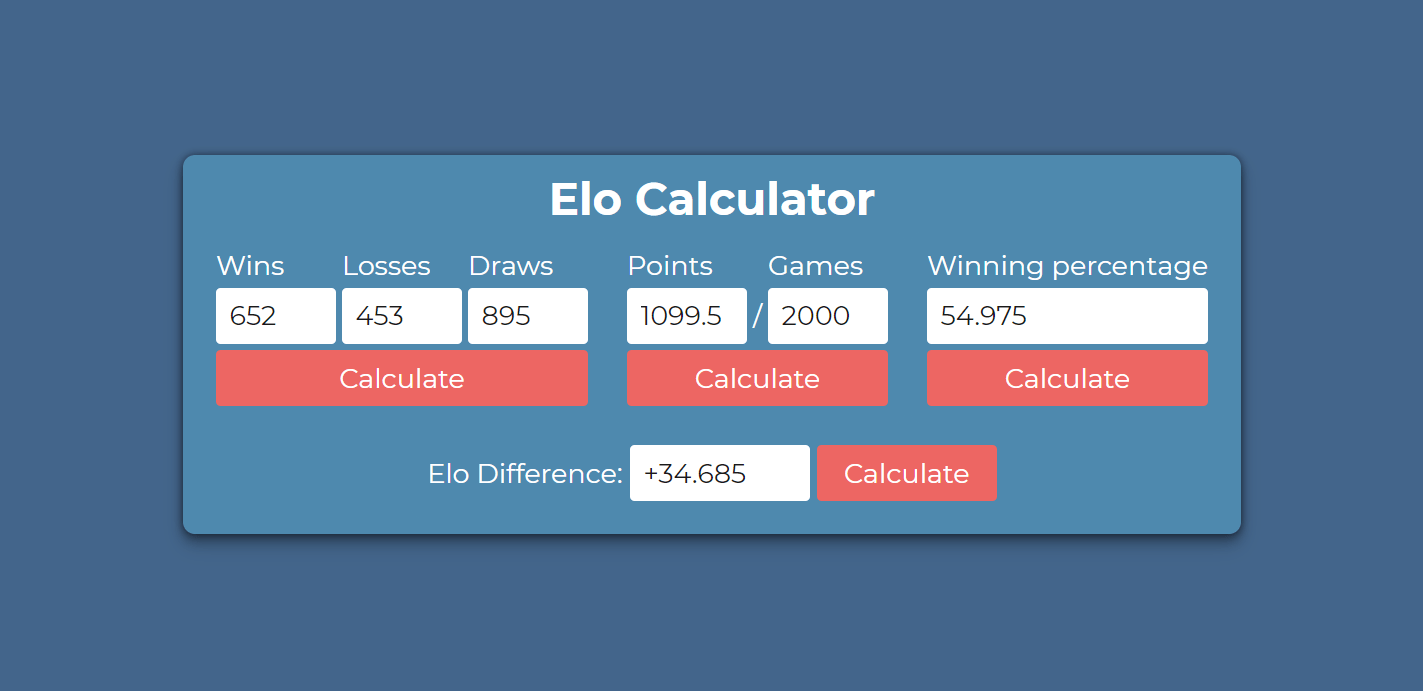 Elo Calculator

Wins Losses Draws
652 453 895
Calculate

Points Games
1099.5 / 2000
Calculate

Winning percentage
54.975
Calculate

Elo Difference: +34.685 Calculate